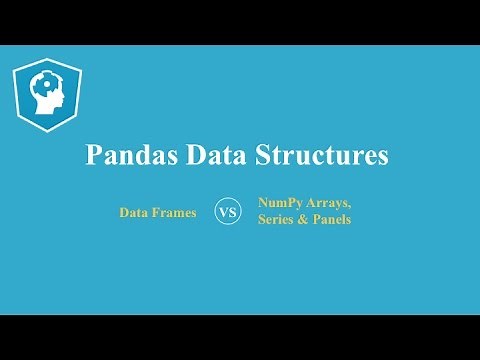 Pandas Data Structures

Data Frames VS NumPy Arrays, Series & Panels